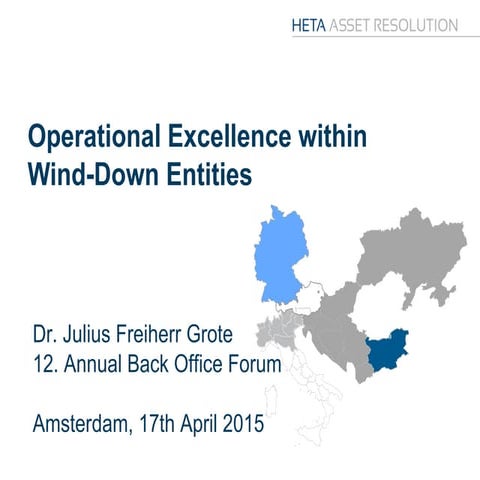 HETA ASSET RESOLUTION

Operational Excellence within Wind-Down Entities

Dr. Julius Freiherr Grote
12. Annual Back Office Forum

Amsterdam, 17th April 2015